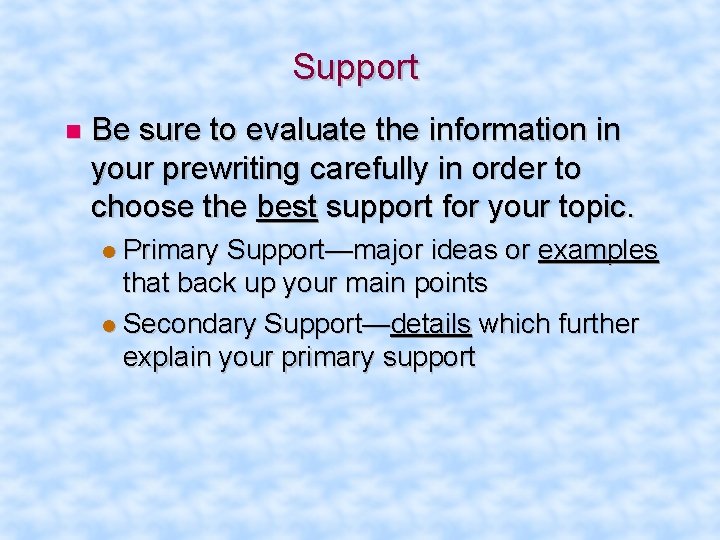 Support

Be sure to evaluate the information in your prewriting carefully in order to choose the best support for your topic.

Primary Support—major ideas or examples that back up your main points

Secondary Support—details which further explain your primary support